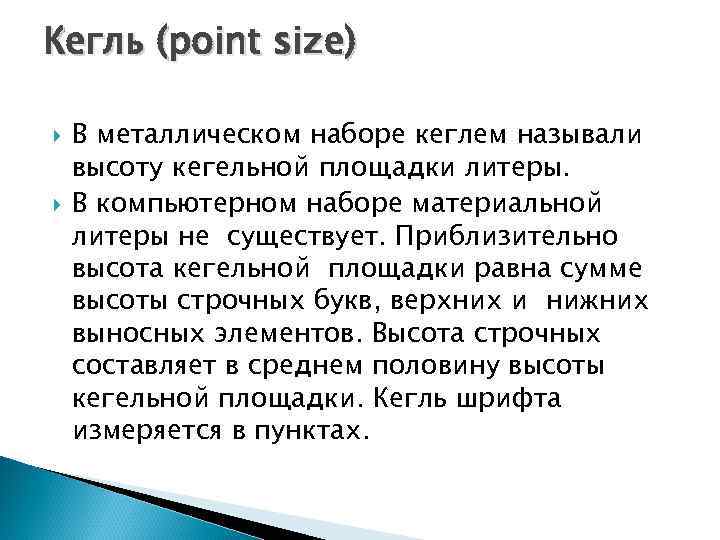 Кегль (point size)

В металлическом наборе кеглем называли высоту кегельной площадки литеры.

В компьютерном наборе материальной литеры не существует. Приблизительно высота кегельной площадки равна сумме высоты строчных букв, верхних и нижних выносных элементов. Высота строчных составляет в среднем половину высоты кегельной площадки. Кегль шрифта измеряется в пунктах.